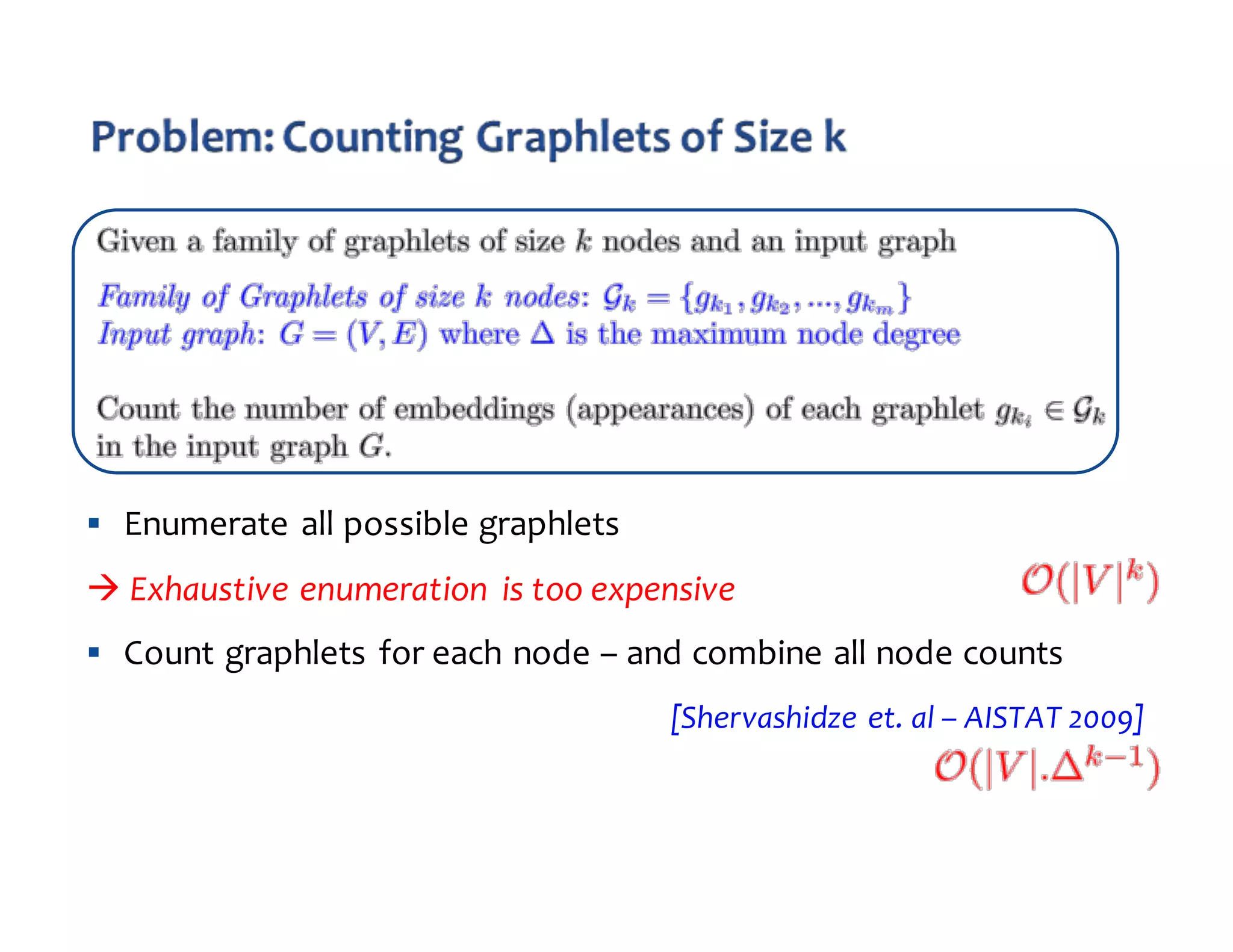 Problem: Counting Graphlets of Size k

Given a family of graphlets of size $k$ nodes and an input graph

Family of Graphlets of size $k$ nodes: $\mathcal{G}_k = \{g_{k_1}, g_{k_2}, ..., g_{k_m}\}$
Input graph: $G = (V, E)$ where $\Delta$ is the maximum node degree

Count the number of embeddings (appearances) of each graphlet $g_{k_i} \in \mathcal{G}_k$ in the input graph $G$.

▪ Enumerate all possible graphlets

→ Exhaustive enumeration is too expensive $\mathcal{O}(|V|^k)$

▪ Count graphlets for each node – and combine all node counts

[Shervashidze et. al – AISTAT 2009]
$\mathcal{O}(|V|.\Delta^{k-1})$